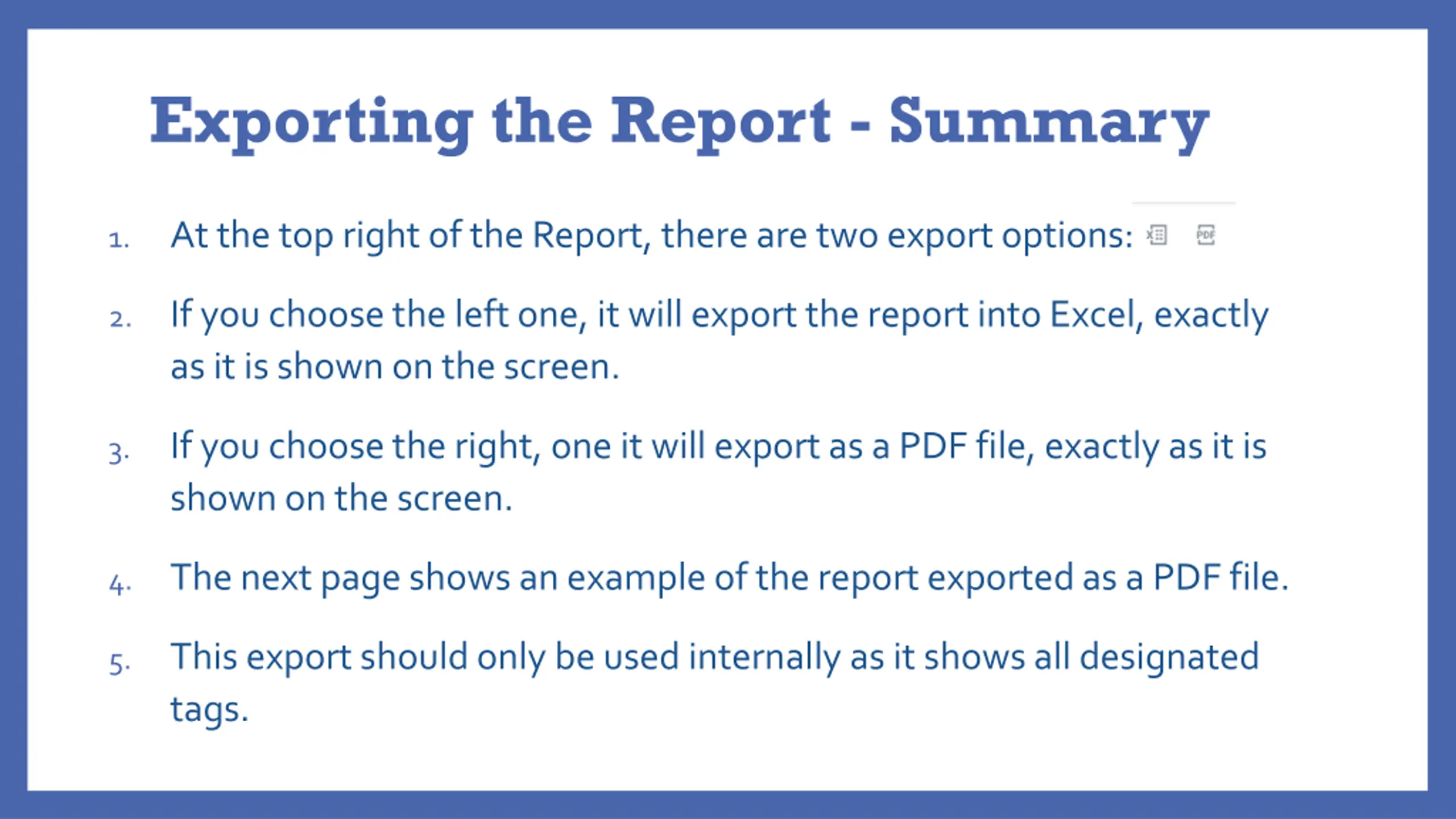 Exporting the Report - Summary

1. At the top right of the Report, there are two export options: PDF

2. If you choose the left one, it will export the report into Excel, exactly as it is shown on the screen.

3. If you choose the right, one it will export as a PDF file, exactly as it is shown on the screen.

4. The next page shows an example of the report exported as a PDF file.

5. This export should only be used internally as it shows all designated tags.